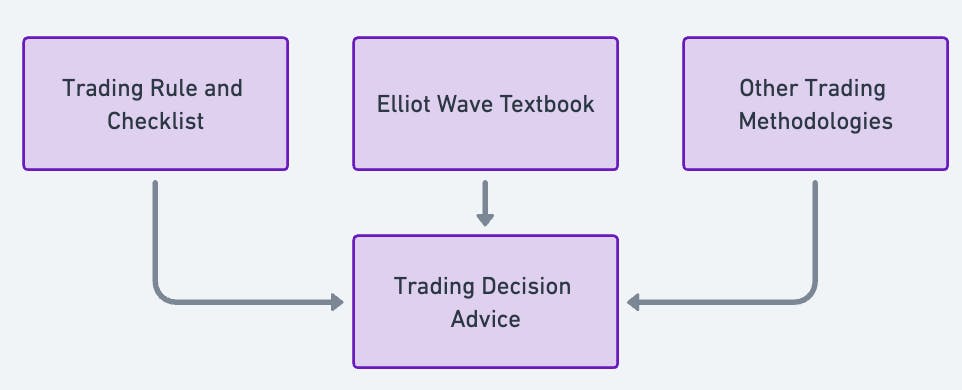 Trading Rule and Checklist

Elliot Wave Textbook

Other Trading Methodologies

Trading Decision Advice